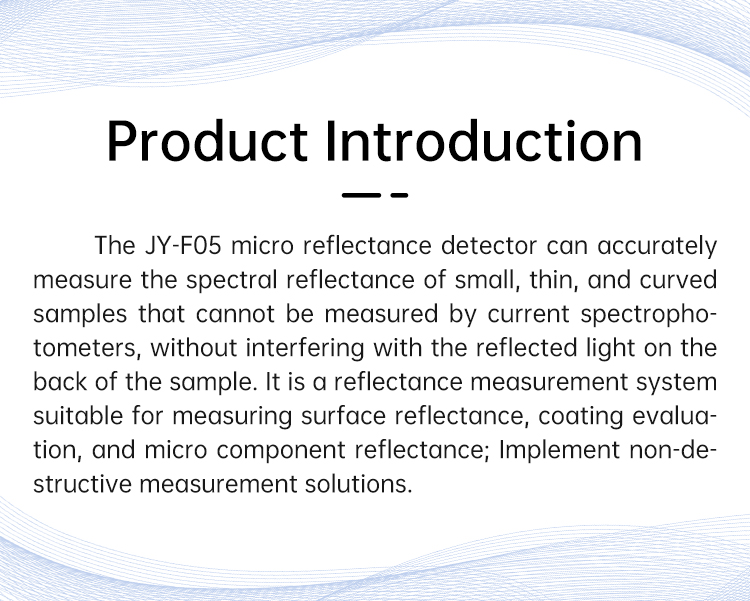 Product Introduction

The JY-F05 micro reflectance detector can accurately measure the spectral reflectance of small, thin, and curved samples that cannot be measured by current spectrophotometers, without interfering with the reflected light on the back of the sample. It is a reflectance measurement system suitable for measuring surface reflectance, coating evaluation, and micro component reflectance; Implement non-destructive measurement solutions.